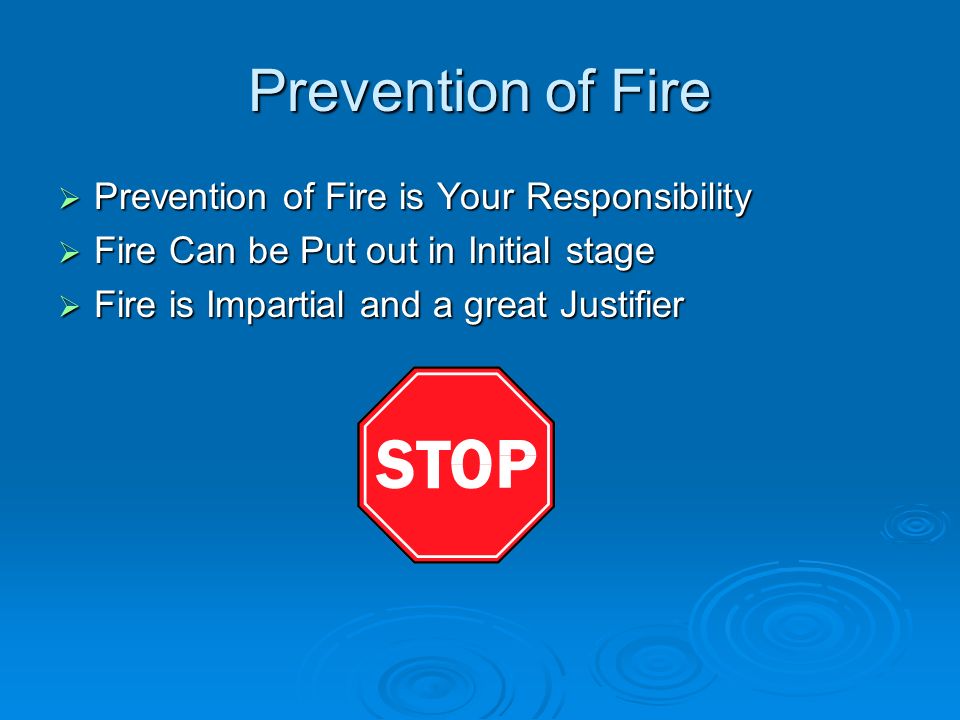 Prevention of Fire

➢ Prevention of Fire is Your Responsibility
➢ Fire Can be Put out in Initial stage
➢ Fire is Impartial and a great Justifier

STOP